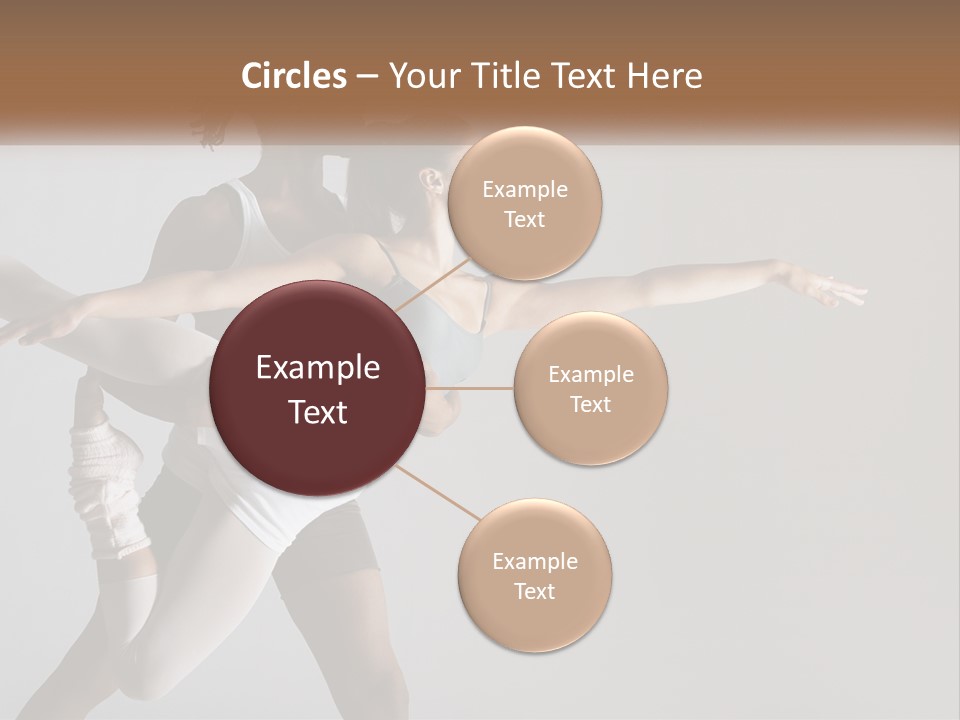 Circles – Your Title Text Here

Example Text

Example Text

Example Text

Example Text